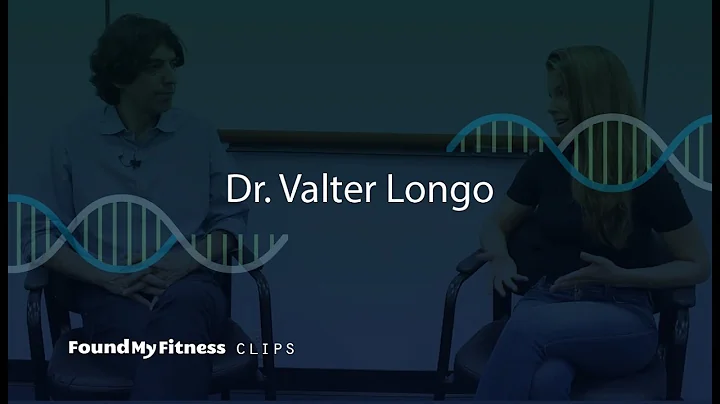 Dr. Valter Longo

FoundMyFitness CLIPS